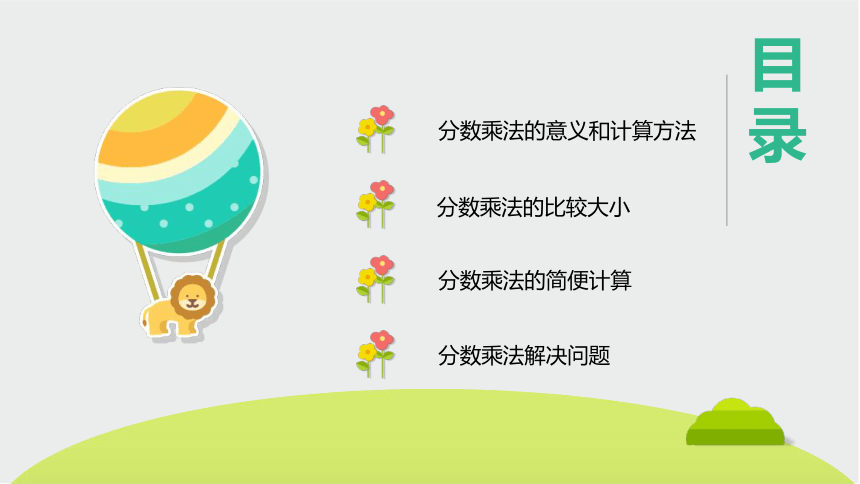 目录

分数乘法的意义和计算方法

分数乘法的比较大小

分数乘法的简便计算

分数乘法解决问题